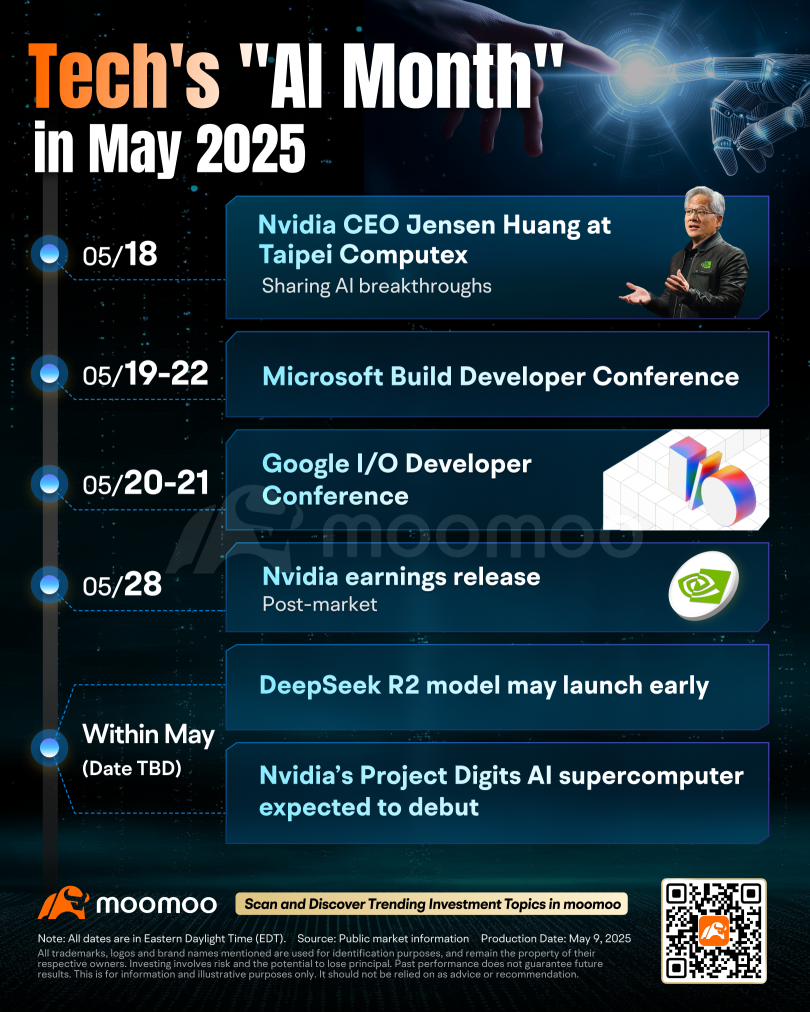 Tech's "AI Month" in May 2025

05/18
Nvidia CEO Jensen Huang at Taipei Computex
Sharing AI breakthroughs

05/19-22
Microsoft Build Developer Conference

05/20-21
Google I/O Developer Conference

moomoo

05/28
Nvidia earnings release
Post-market

Within May
(Date TBD)
DeepSeek R2 model may launch early

Nvidia's Project Digits AI supercomputer expected to debut

moomoo
Scan and Discover Trending Investment Topics in moomoo

Note: All dates are in Eastern Daylight Time (EDT). Source: Public market information Production Date: May 9, 2025
All trademarks, logos and brand names mentioned are used for identification purposes, and remain the property of their respective owners. Investing involves risk and the potential to lose principal. Past performance does not guarantee future results. This is for information and illustrative purposes only. It should not be relied on as advice or recommendation.